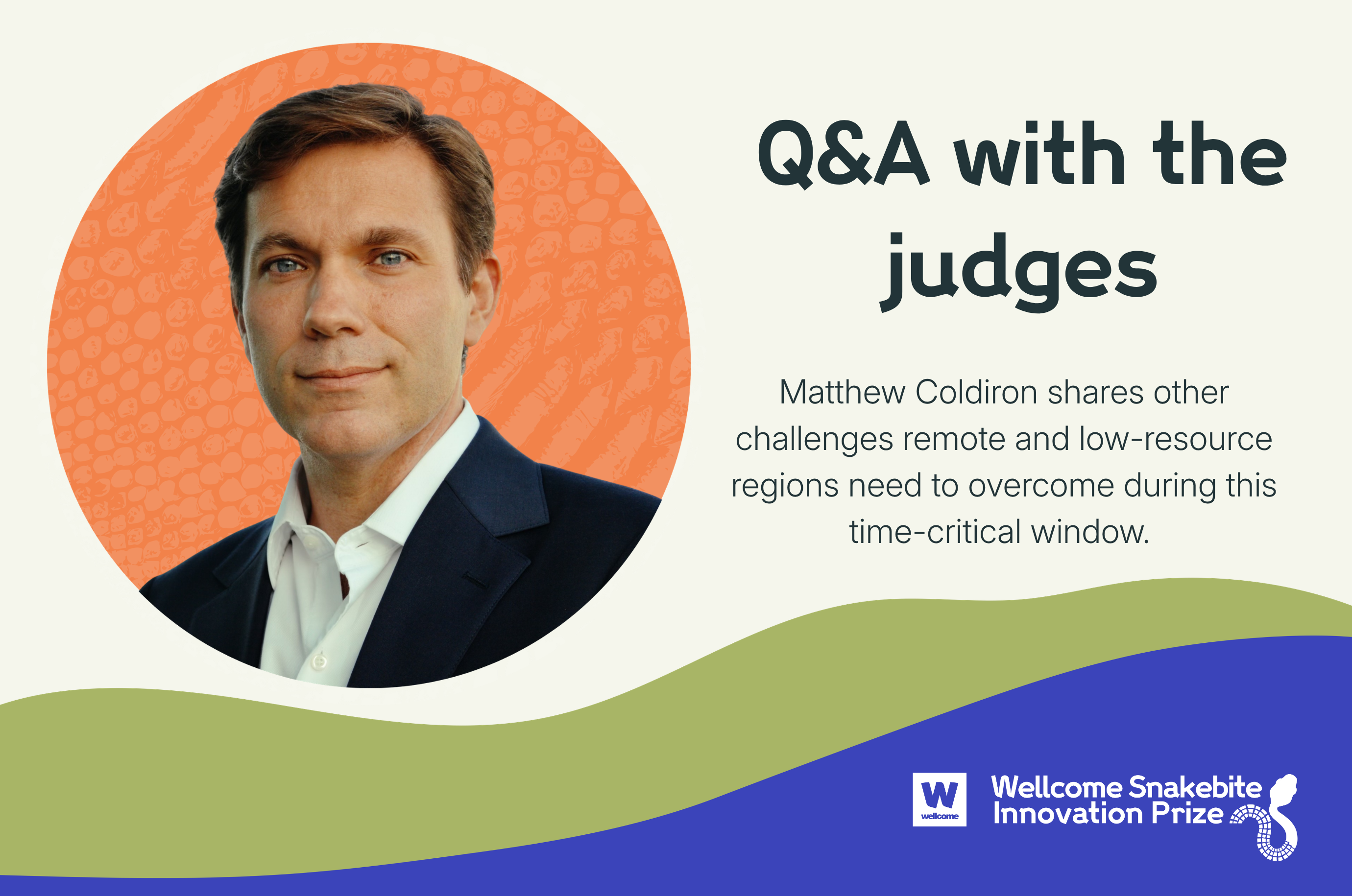 Q&A with the judges

Matthew Coldiron shares other challenges remote and low-resource regions need to overcome during this time-critical window.

W
wellcome

Wellcome Snakebite Innovation Prize